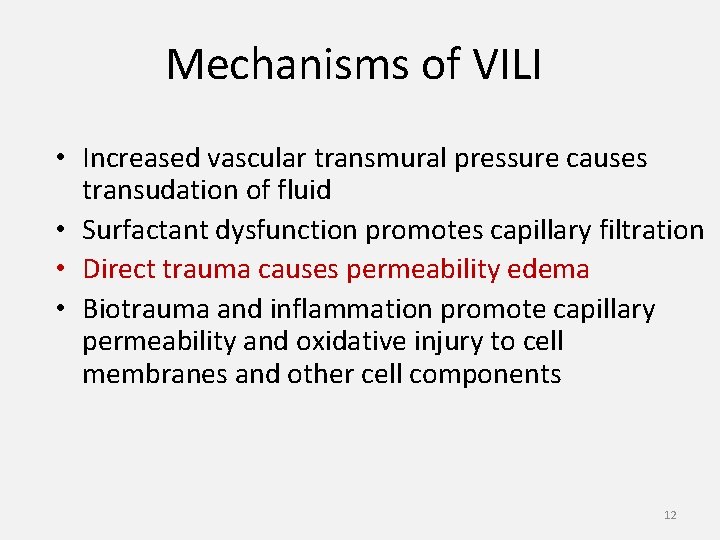 Mechanisms of VILI

• Increased vascular transmural pressure causes transudation of fluid
• Surfactant dysfunction promotes capillary filtration
• Direct trauma causes permeability edema
• Biotrauma and inflammation promote capillary permeability and oxidative injury to cell membranes and other cell components

12